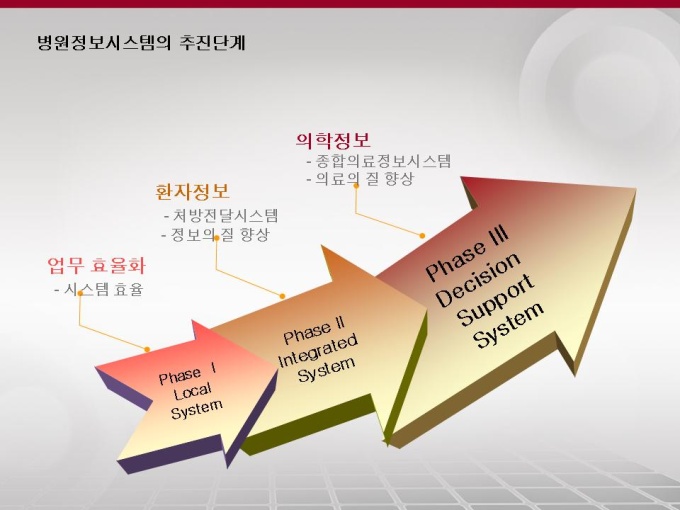 병원정보시스템의 추진단계

의학정보
- 종합의료정보시스템
- 의료의 질 향상

환자정보
- 처방전달시스템
- 정보의 질 향상

업무 효율화
- 시스템 효율

Phase I
Local
System

Phase II
Integrated
System

Phase III
Decision
Support
System